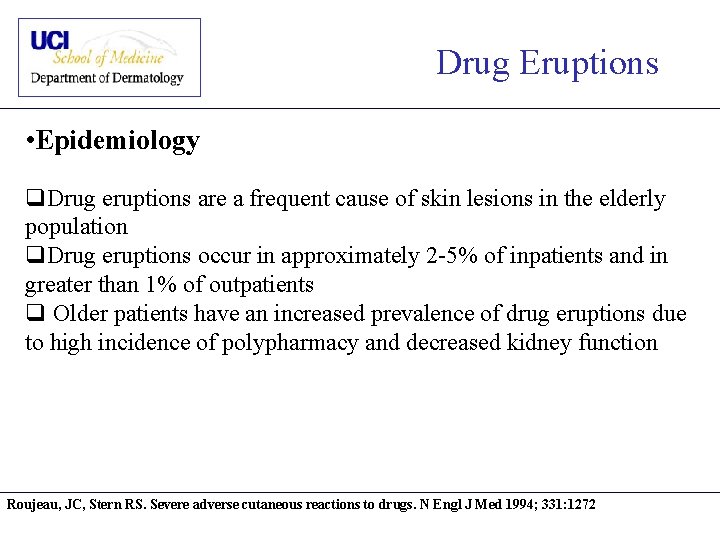 UCI
School of Medicine
Department of Dermatology

Drug Eruptions

•Epidemiology

❑Drug eruptions are a frequent cause of skin lesions in the elderly population
❑Drug eruptions occur in approximately 2-5% of inpatients and in greater than 1% of outpatients
❑ Older patients have an increased prevalence of drug eruptions due to high incidence of polypharmacy and decreased kidney function

Roujeau, JC, Stern RS. Severe adverse cutaneous reactions to drugs. N Engl J Med 1994; 331:1272